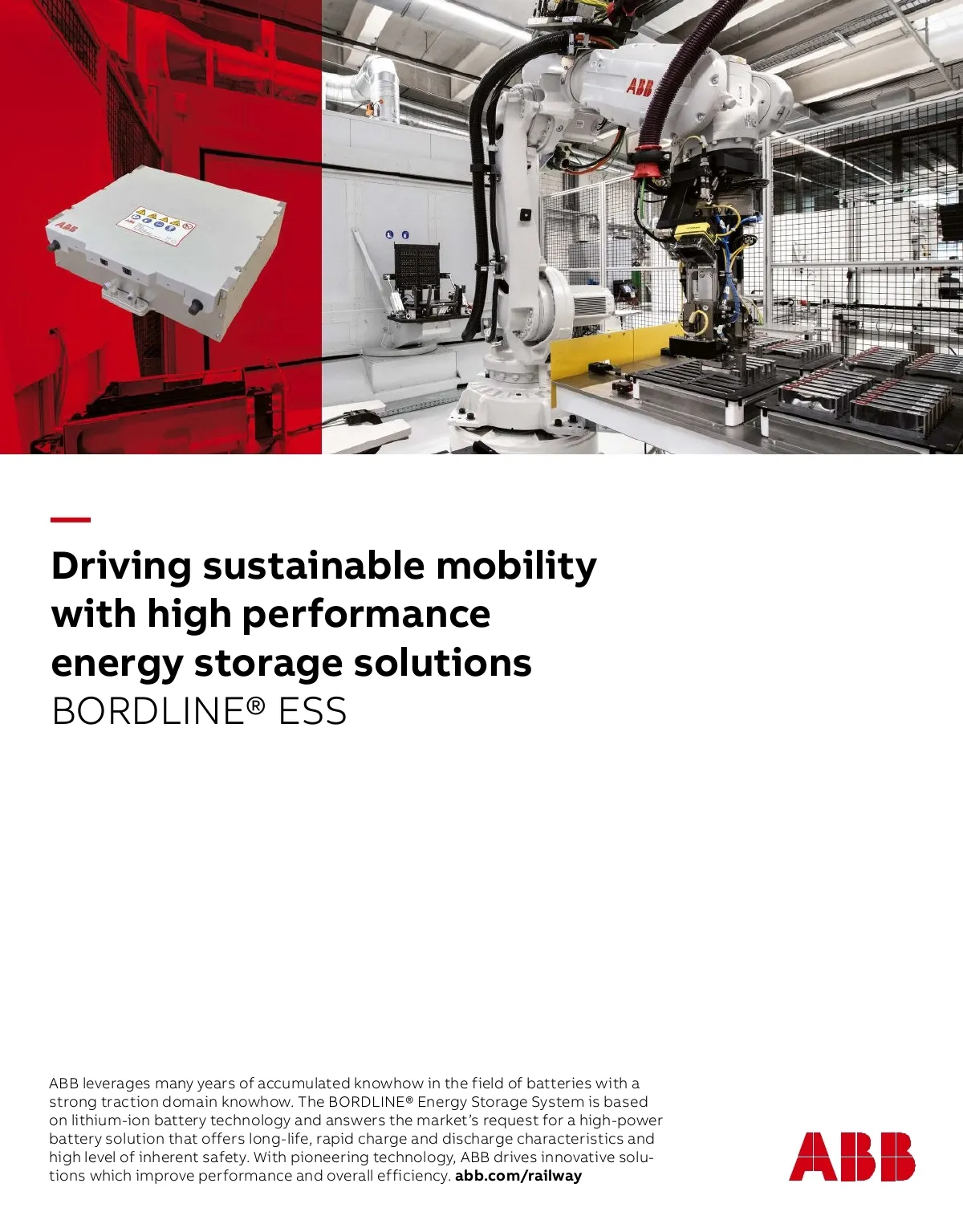 ABB

ABB

Driving sustainable mobility with high performance energy storage solutions
BORDLINE® ESS

ABB leverages many years of accumulated knowhow in the field of batteries with a strong traction domain knowhow. The BORDLINE® Energy Storage System is based on lithium-ion battery technology and answers the market's request for a high-power battery solution that offers long-life, rapid charge and discharge characteristics and high level of inherent safety. With pioneering technology, ABB drives innovative solutions which improve performance and overall efficiency. abb.com/railway

ABB